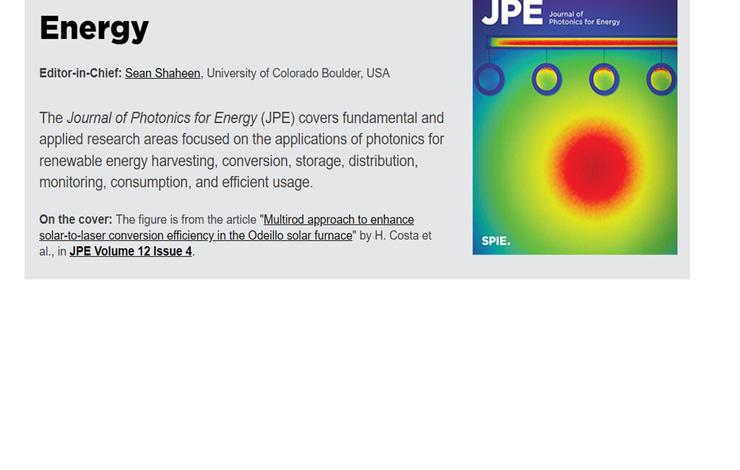 Energy

Editor-in-Chief: Sean Shaheen, University of Colorado Boulder, USA

The Journal of Photonics for Energy (JPE) covers fundamental and applied research areas focused on the applications of photonics for renewable energy harvesting, conversion, storage, distribution, monitoring, consumption, and efficient usage.

On the cover: The figure is from the article "Multirod approach to enhance solar-to-laser conversion efficiency in the Odeillo solar furnace" by H. Costa et al., in JPE Volume 12 Issue 4.

JPE Journal of Photonics for Energy

SPIE.